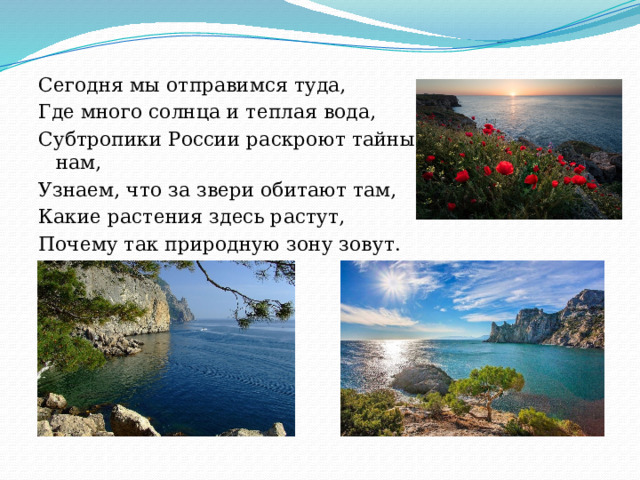 Сегодня мы отправимся туда,
Где много солнца и теплая вода,
Субтропики России раскроют тайны нам,
Узнаем, что за звери обитают там,
Какие растения здесь растут,
Почему так природную зону зовут.